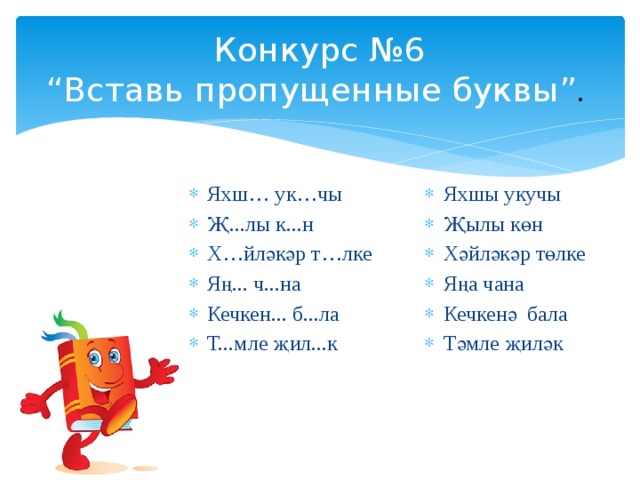 Конкурс №6
“Вставь пропущенные буквы”.

Яхш… ук…чы
Җ...лы к...н
Х…йләкәр т…лке
Яң... ч...на
Кечкен... б...ла
Т...мле җил...к

Яхшы укучы
Җылы көн
Хәйләкәр төлке
Яңа чана
Кечкенә бала
Тәмле җиләк